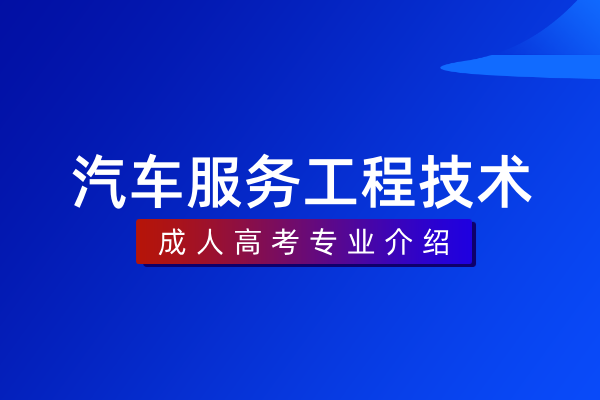 汽车服务工程技术

成人高考专业介绍